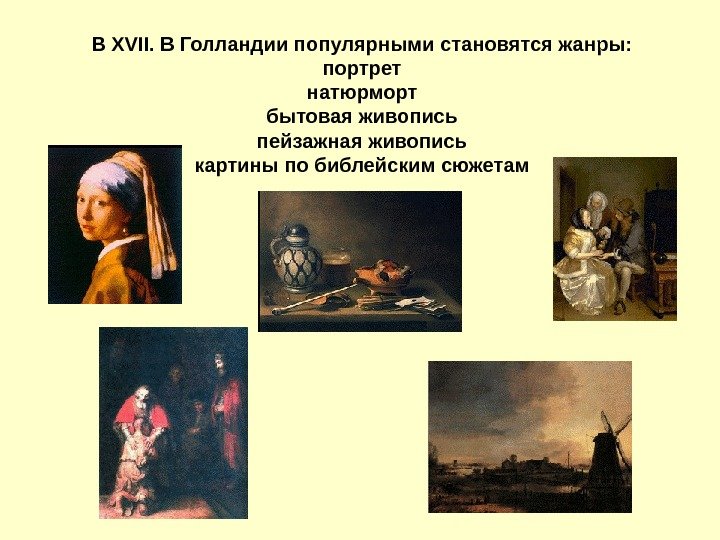 В XVII. В Голландии популярными становятся жанры:
портрет
натюрморт
бытовая живопись
пейзажная живопись
картины по библейским сюжетам